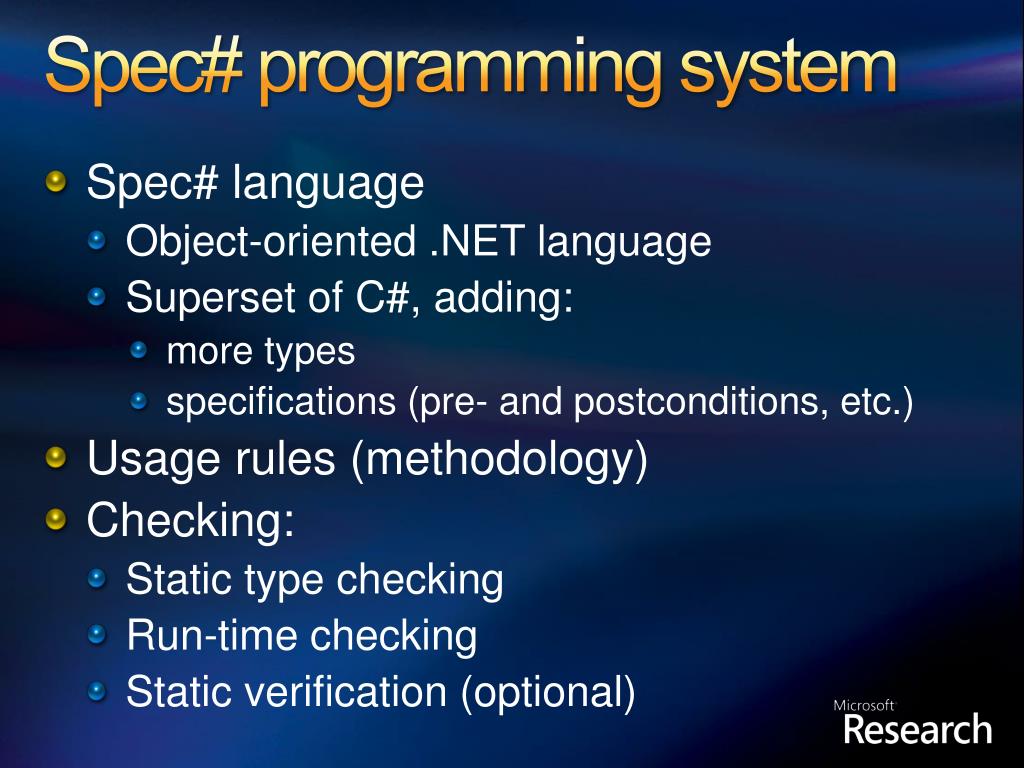 Spec# programming system

Spec# language

Object-oriented .NET language

Superset of C#, adding:

more types

specifications (pre- and postconditions, etc.)

Usage rules (methodology)

Checking:

Static type checking

Run-time checking

Static verification (optional)

Microsoft Research